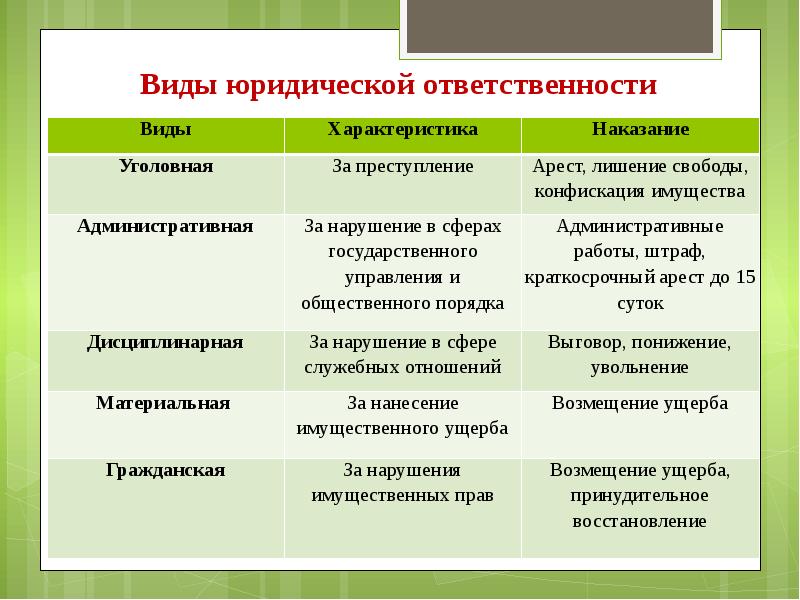 Виды юридической ответственности

| Виды | Характеристика | Наказание |
|---|---|---|
| Уголовная | За преступление | Арест, лишение свободы, конфискация имущества |
| Административная | За нарушение в сферах государственного управления и общественного порядка | Административные работы, штраф, краткосрочный арест до 15 суток |
| Дисциплинарная | За нарушение в сфере служебных отношений | Выговор, понижение, увольнение |
| Материальная | За нанесение имущественного ущерба | Возмещение ущерба |
| Гражданская | За нарушения имущественных прав | Возмещение ущерба, принудительное восстановление |